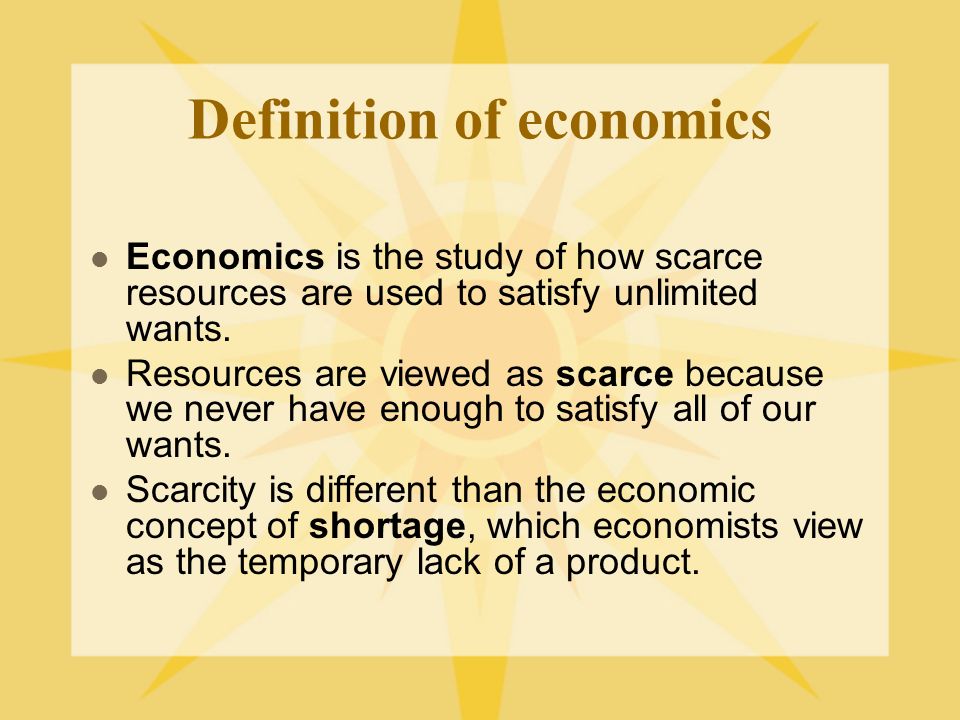 Definition of economics

- Economics is the study of how scarce resources are used to satisfy unlimited wants.
- Resources are viewed as scarce because we never have enough to satisfy all of our wants.
- Scarcity is different than the economic concept of shortage, which economists view as the temporary lack of a product.